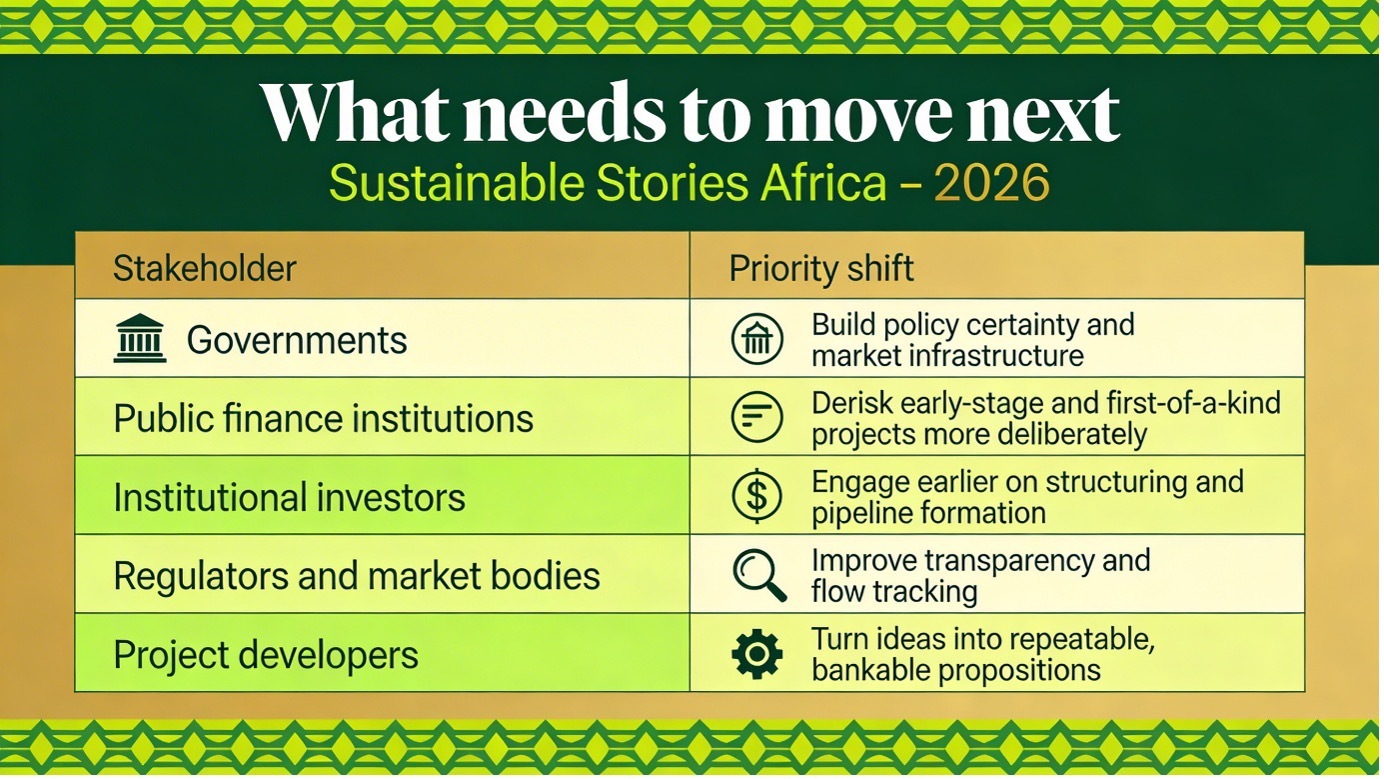 What needs to move next

Sustainable Stories Africa – 2026

| Stakeholder | Priority shift |
|---|---|
| Governments | Build policy certainty and market infrastructure |
| Public finance institutions | Derisk early-stage and first-of-a-kind projects more deliberately |
| Institutional investors | Engage earlier on structuring and pipeline formation |
| Regulators and market bodies | Improve transparency and flow tracking |
| Project developers | Turn ideas into repeatable, bankable propositions |